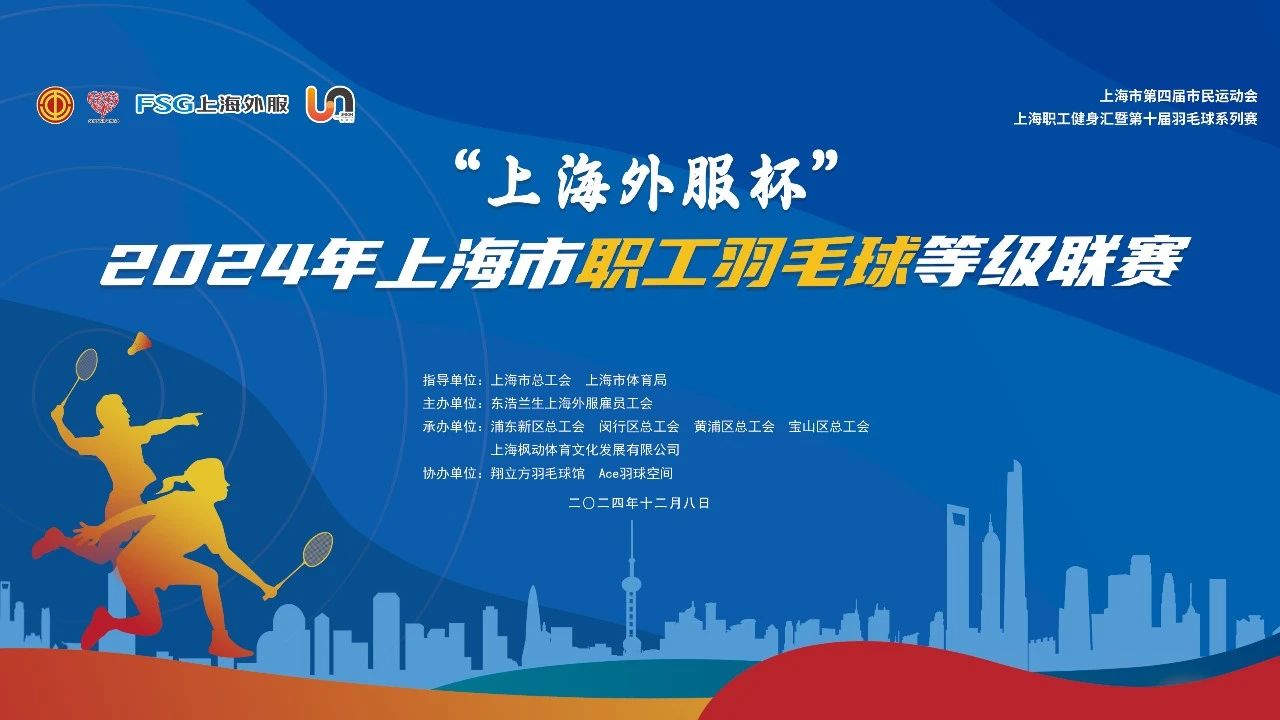 FSG上海外服

上海市第四届市民运动会
上海职工健身汇暨第十届羽毛球系列赛

“上海外服杯”
2024年上海市职工羽毛球等级联赛

指导单位：上海市总工会　上海市体育局
主办单位：东浩兰生上海外服雇员工会
承办单位：浦东新区总工会　闵行区总工会　黄浦区总工会　宝山区总工会
上海枫动体育文化发展有限公司
协办单位：翔立方羽毛球馆　Ace羽球空间

二〇二四年十二月八日